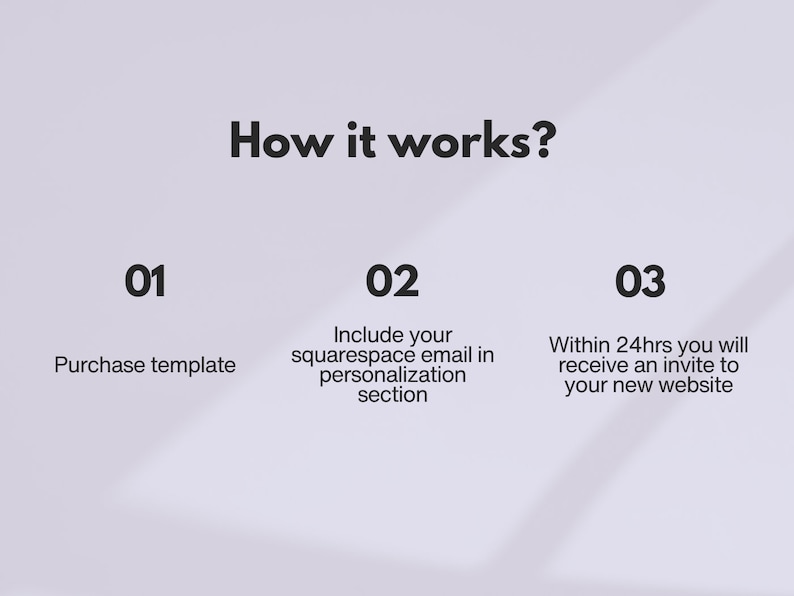 How it works?

01

Purchase template

02

Include your squarespace email in personalization section

03

Within 24hrs you will receive an invite to your new website